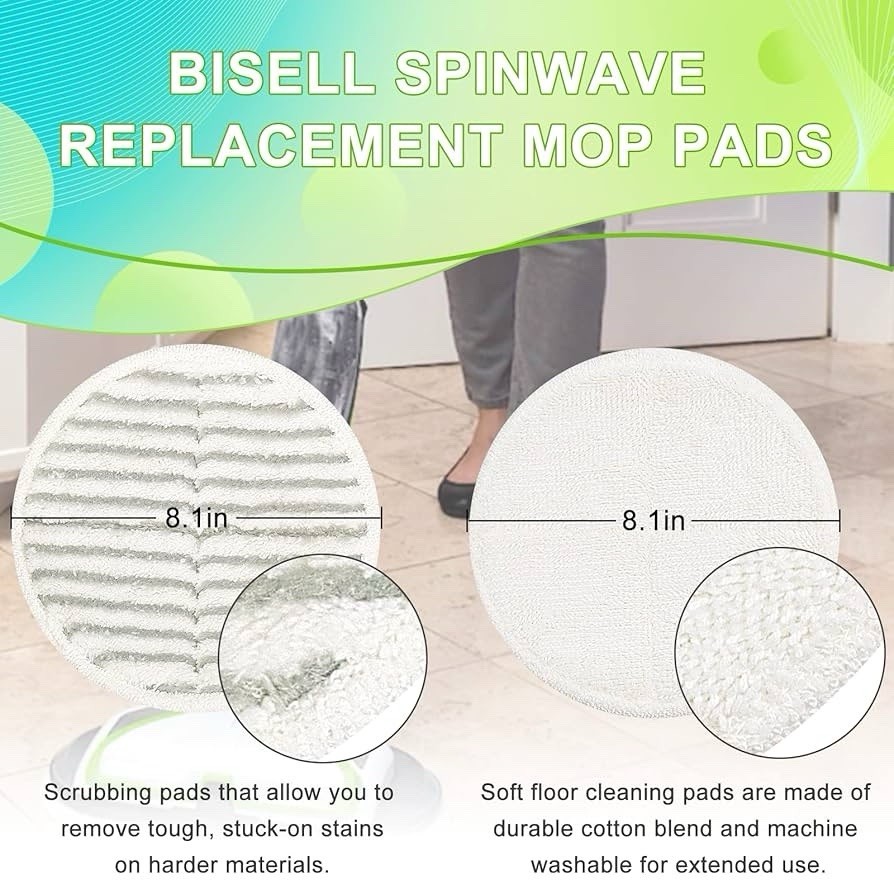 BISELL SPINWAVE REPLACEMENT MOP PADS

8.1in

8.1in

Scrubbing pads that allow you to remove tough, stuck-on stains on harder materials.

Soft floor cleaning pads are made of durable cotton blend and machine washable for extended use.